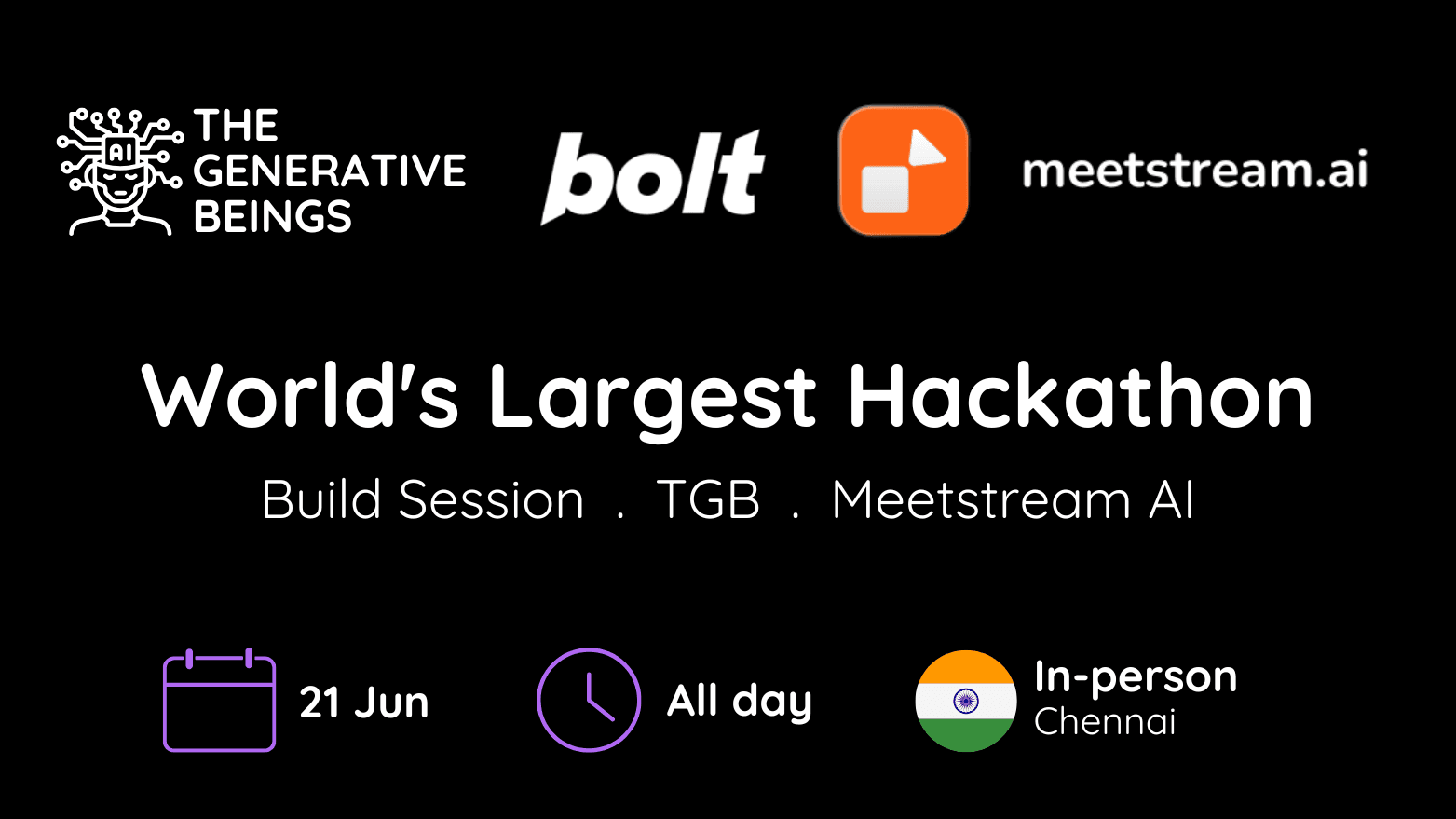 AI

THE GENERATIVE BEINGS

bolt

meetstream.ai

World's Largest Hackathon

Build Session . TGB . Meetstream AI

21 Jun

All day

In-person
Chennai